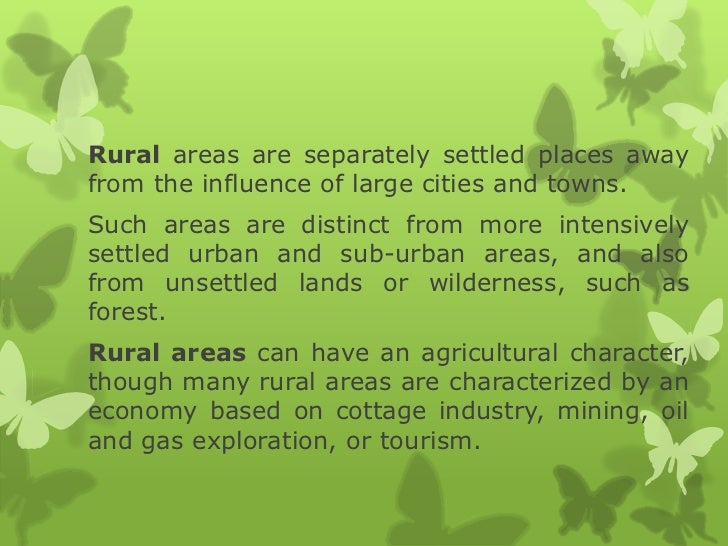 Rural areas are separately settled places away from the influence of large cities and towns.

Such areas are distinct from more intensively settled urban and sub-urban areas, and also from unsettled lands or wilderness, such as forest.

Rural areas can have an agricultural character, though many rural areas are characterized by an economy based on cottage industry, mining, oil and gas exploration, or tourism.